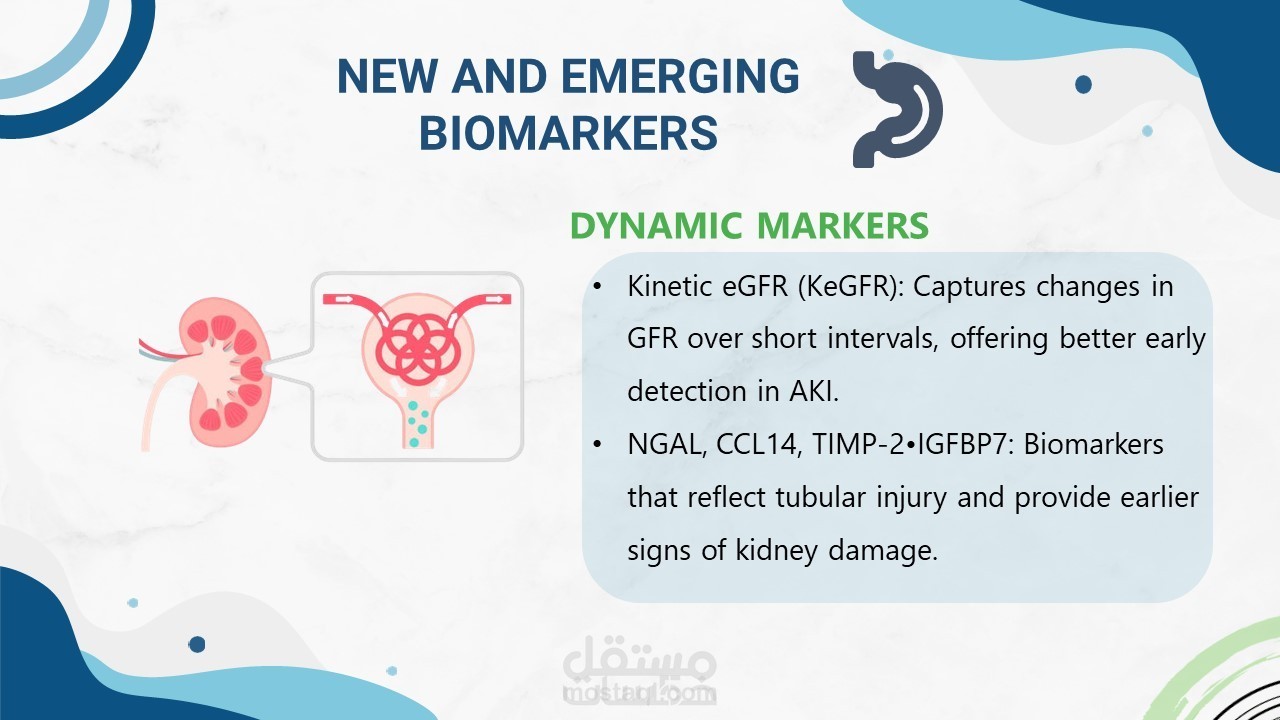 NEW AND EMERGING BIOMARKERS

DYNAMIC MARKERS

• Kinetic eGFR (KeGFR): Captures changes in GFR over short intervals, offering better early detection in AKI.
• NGAL, CCL14, TIMP-2•IGFBP7: Biomarkers that reflect tubular injury and provide earlier signs of kidney damage.

مستقل
mostaql.com